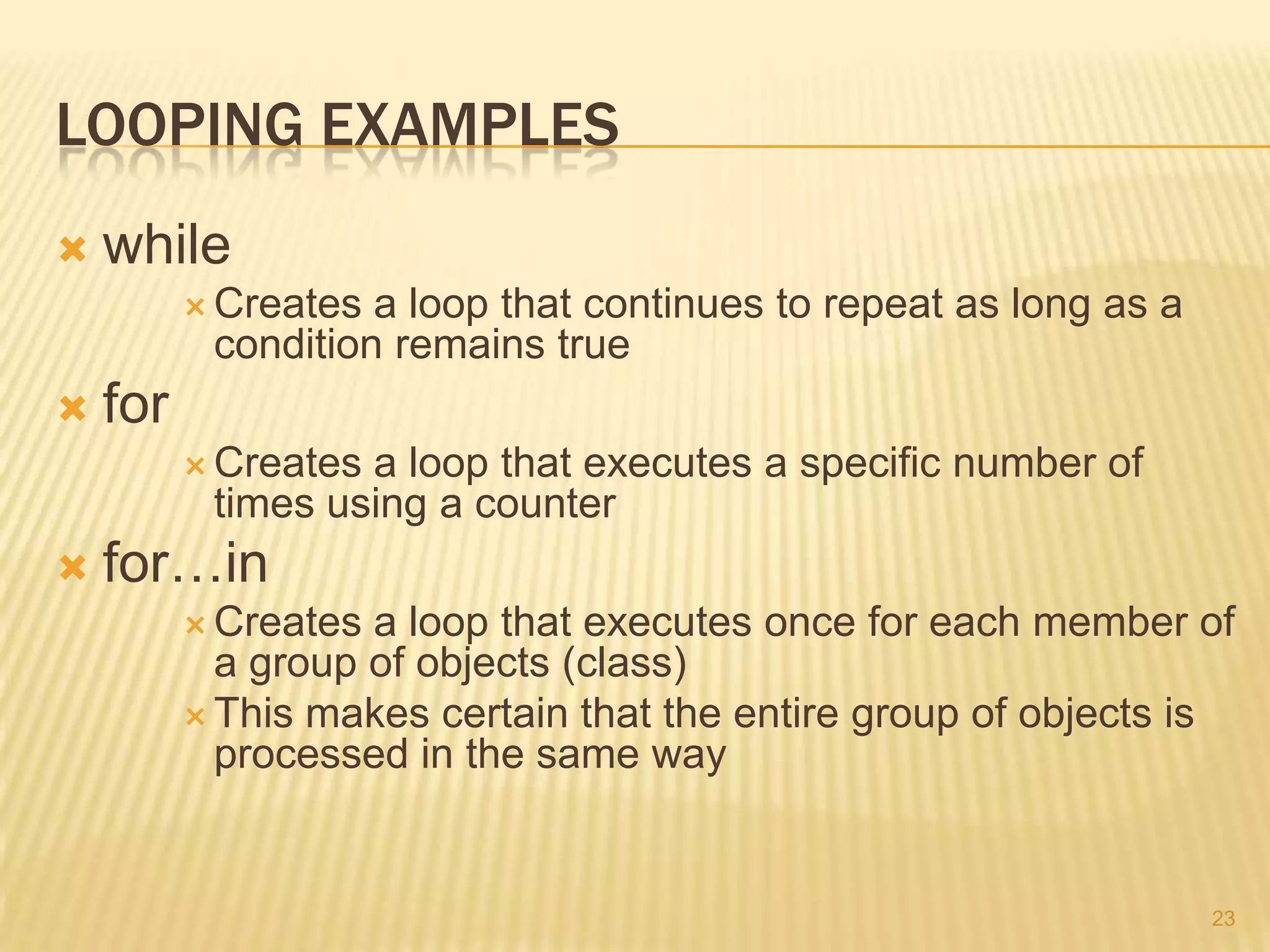 LOOPING EXAMPLES

while

Creates a loop that continues to repeat as long as a condition remains true

for

Creates a loop that executes a specific number of times using a counter

for…in

Creates a loop that executes once for each member of a group of objects (class)

This makes certain that the entire group of objects is processed in the same way

23